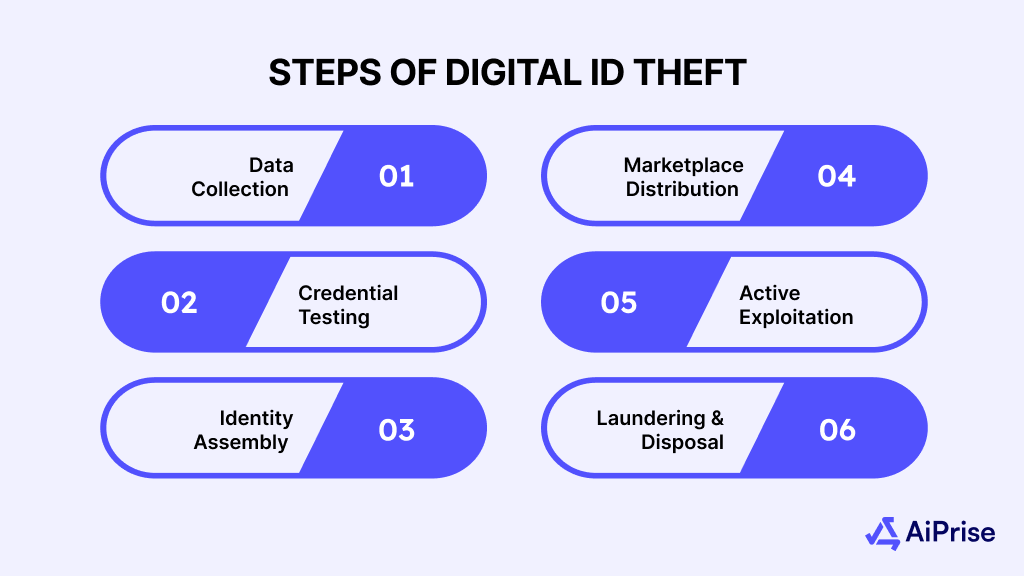 STEPS OF DIGITAL ID THEFT

Data Collection 01

02 Credential Testing

Identity Assembly 03

Marketplace Distribution 04

05 Active Exploitation

Laundering & Disposal 06

AiPrise